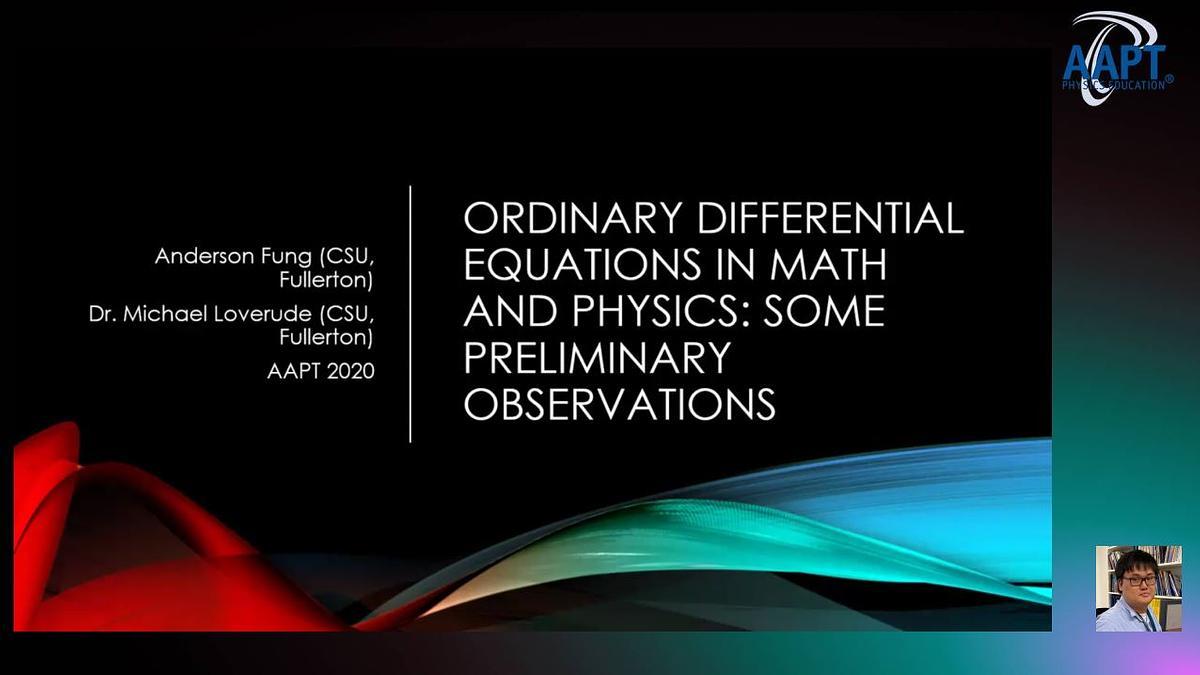 AAPT
PHYSICS EDUCATION®

Anderson Fung (CSU, Fullerton)
Dr. Michael Loverude (CSU, Fullerton)
AAPT 2020

ORDINARY DIFFERENTIAL EQUATIONS IN MATH AND PHYSICS: SOME PRELIMINARY OBSERVATIONS